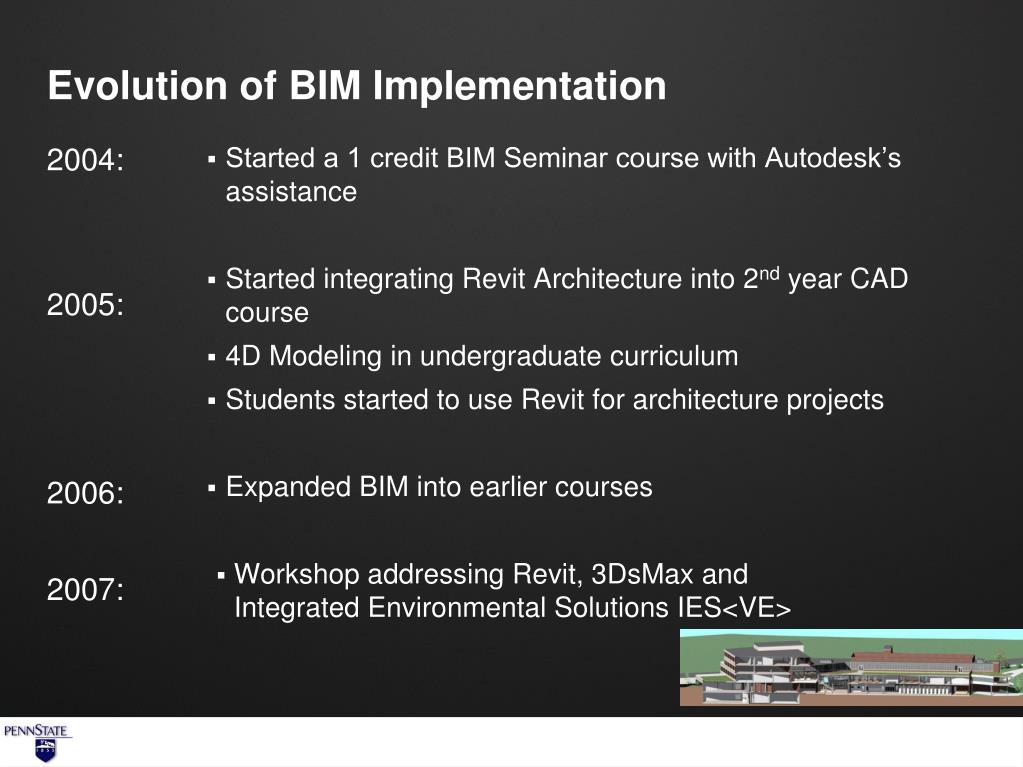 Evolution of BIM Implementation

2004:

▪ Started a 1 credit BIM Seminar course with Autodesk's assistance

2005:

▪ Started integrating Revit Architecture into 2$^{nd}$ year CAD course

▪ 4D Modeling in undergraduate curriculum

▪ Students started to use Revit for architecture projects

2006:

▪ Expanded BIM into earlier courses

2007:

▪ Workshop addressing Revit, 3DsMax and Integrated Environmental Solutions IES<VE>

PENNSTATE